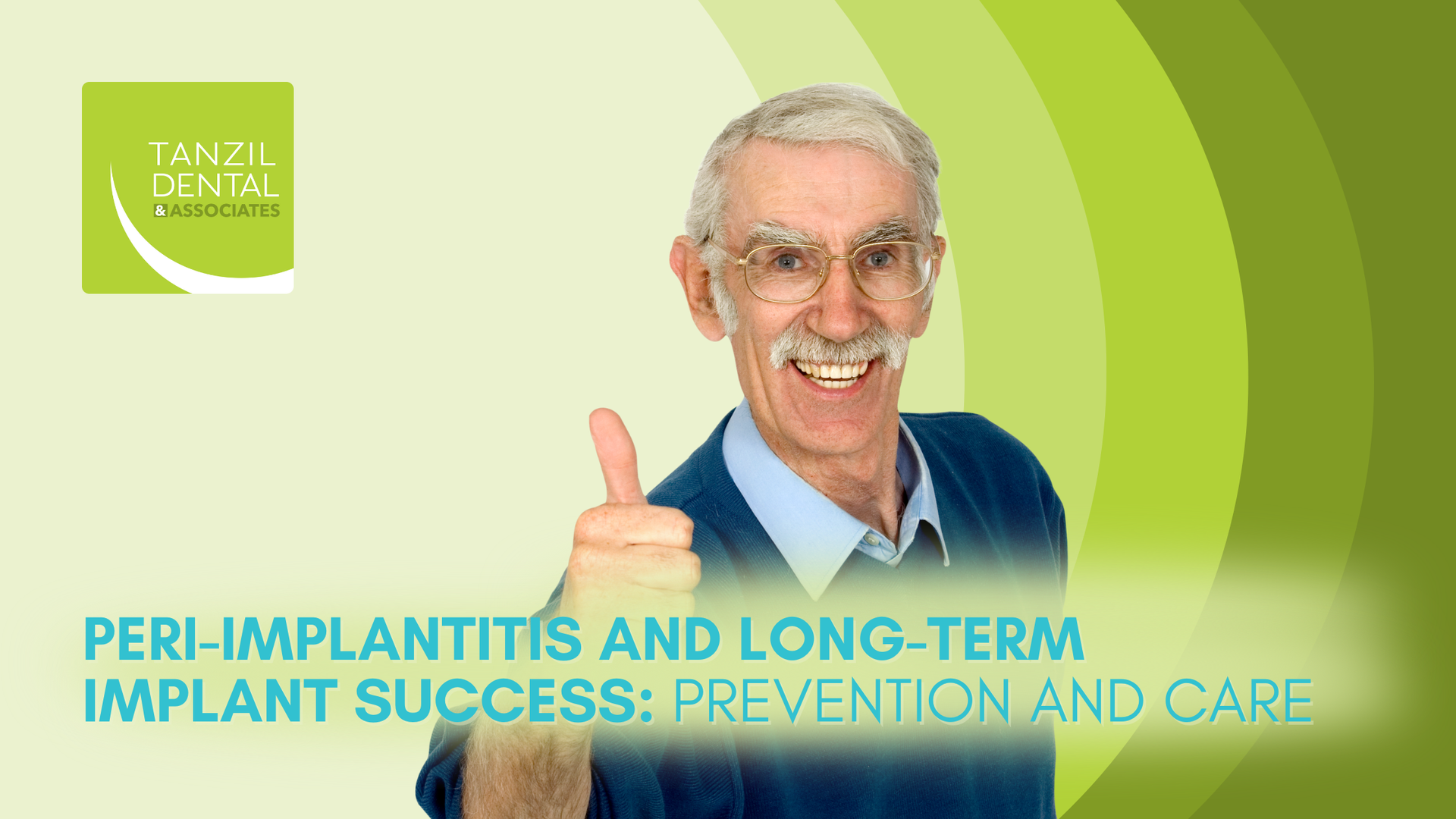 TANZIL DENTAL & ASSOCIATES

PERI-IMPLANTITIS AND LONG-TERM IMPLANT SUCCESS: PREVENTION AND CARE